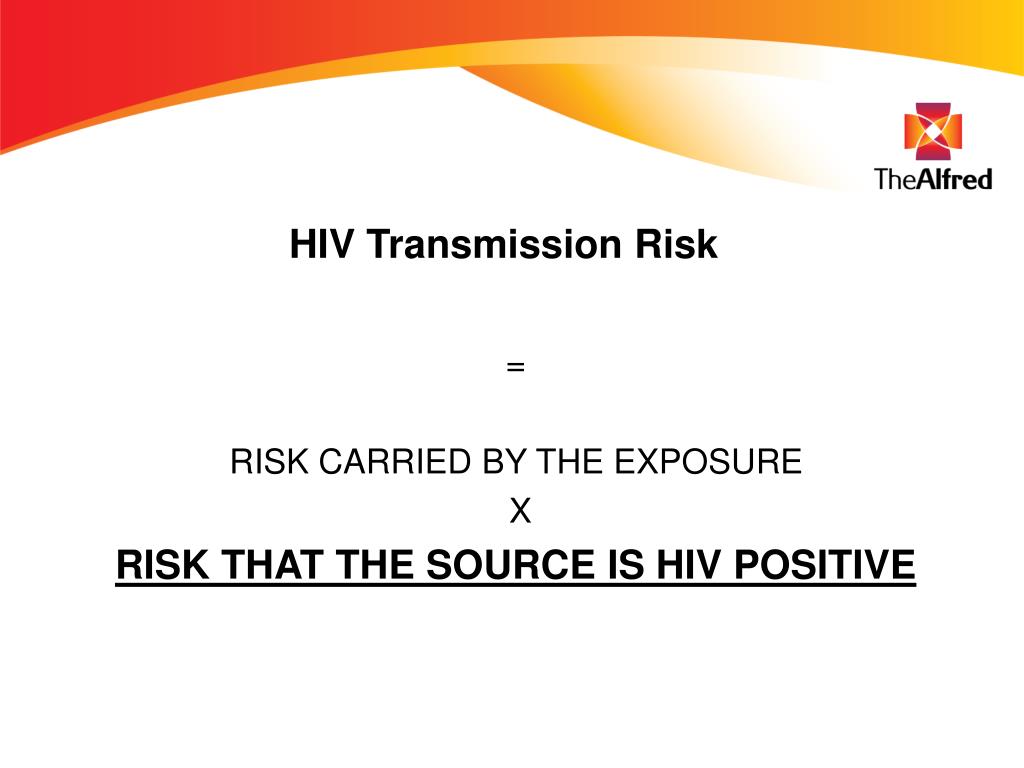 TheAlfred

HIV Transmission Risk

=

RISK CARRIED BY THE EXPOSURE

X

RISK THAT THE SOURCE IS HIV POSITIVE